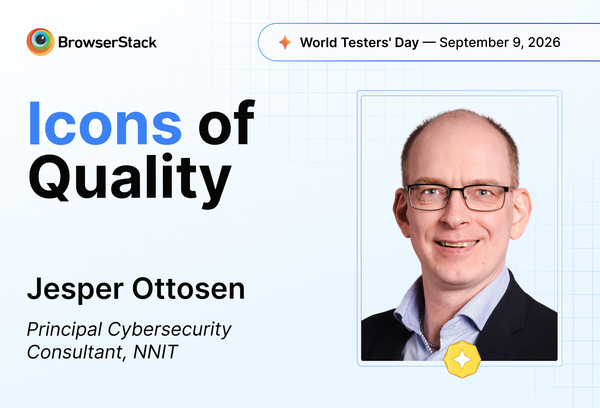 BrowserStack

World Testers' Day — September 9, 2026

Icons of Quality

Jesper Ottosen

Principal Cybersecurity Consultant, NNIT